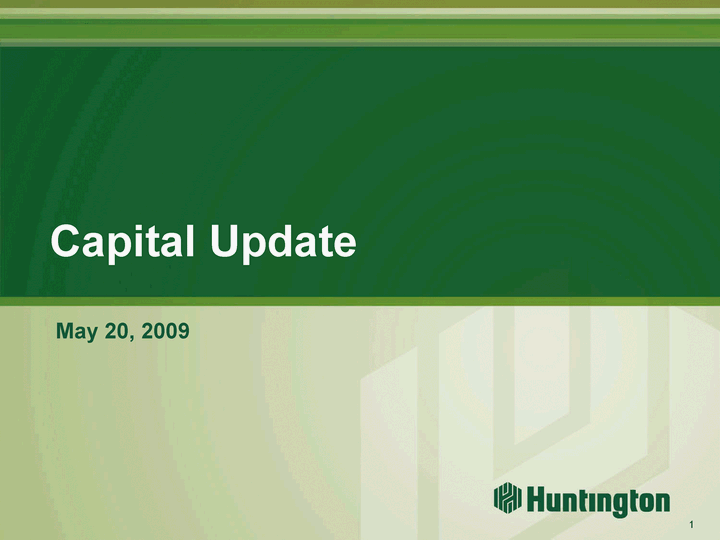 Capital Update

May 20, 2009

Huntington

1